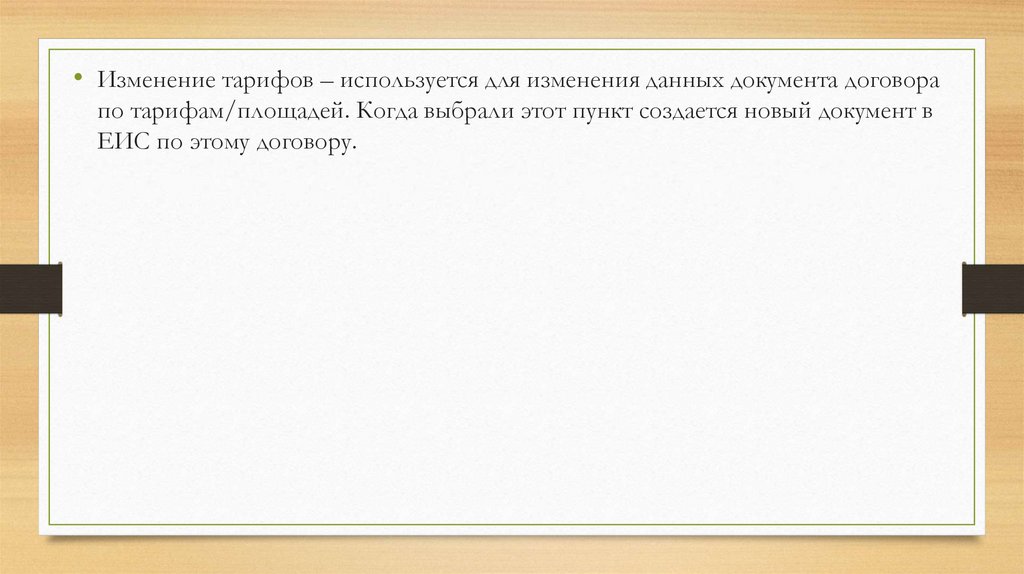 • Изменение тарифов – используется для изменения данных документа договора по тарифам/площадей. Когда выбрали этот пункт создается новый документ в ЕИС по этому договору.